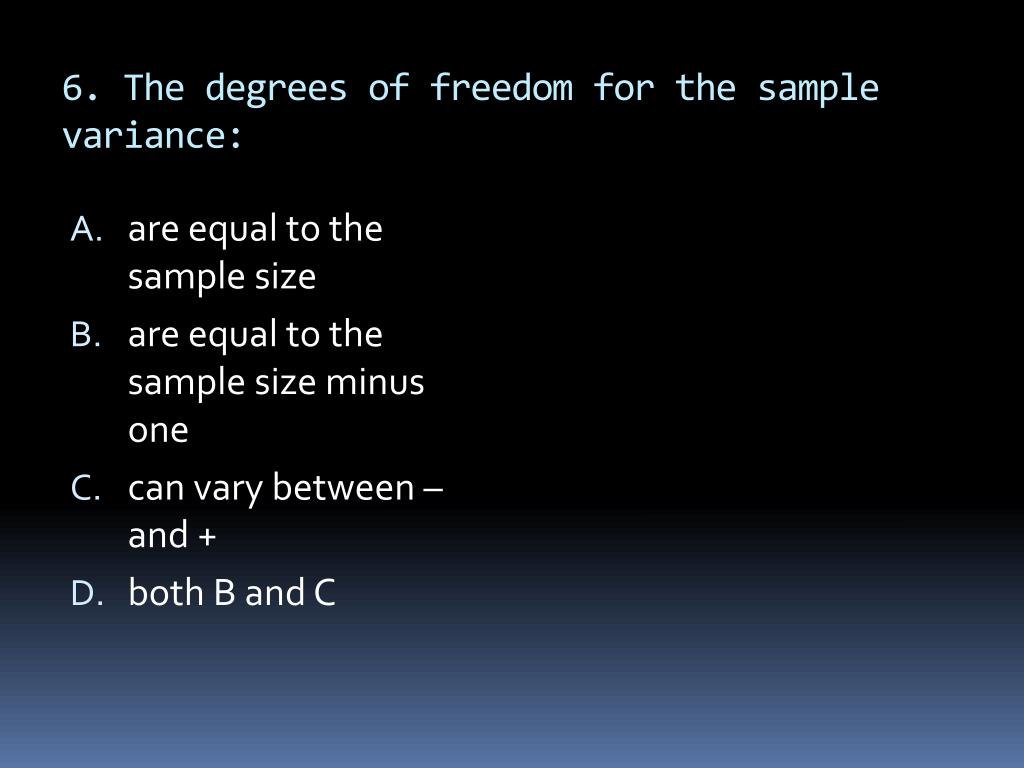 6. The degrees of freedom for the sample variance:

A. are equal to the sample size
B. are equal to the sample size minus one
C. can vary between – and +
D. both B and C